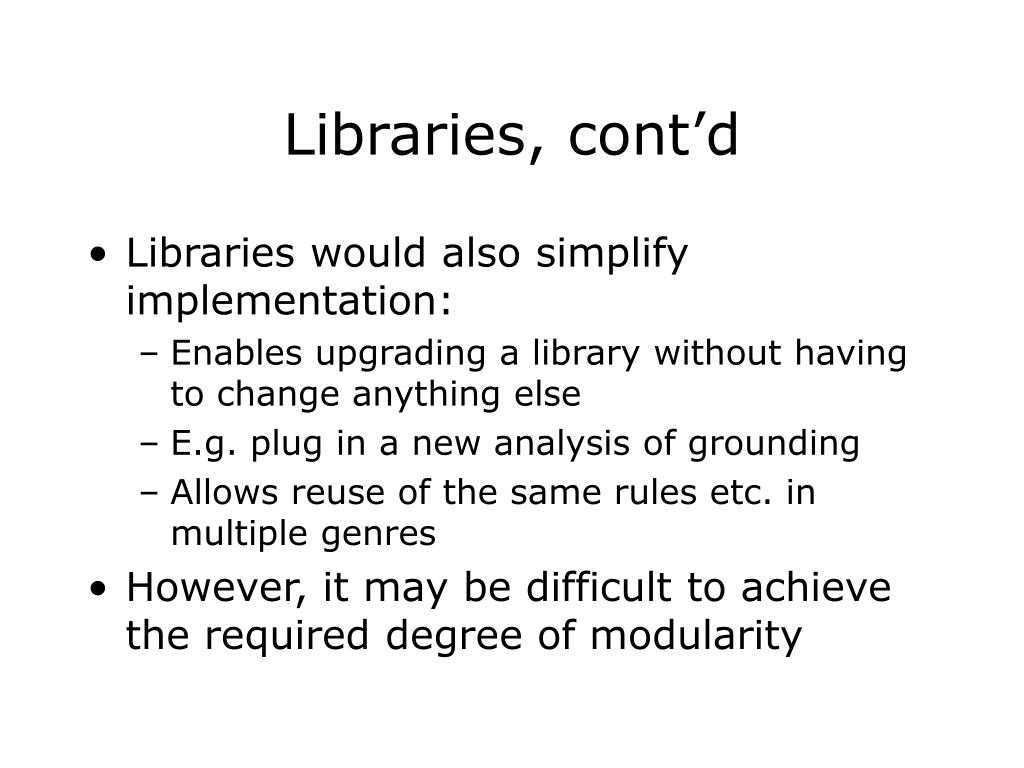 Libraries, cont’d

• Libraries would also simplify implementation:
– Enables upgrading a library without having to change anything else
– E.g. plug in a new analysis of grounding
– Allows reuse of the same rules etc. in multiple genres
• However, it may be difficult to achieve the required degree of modularity